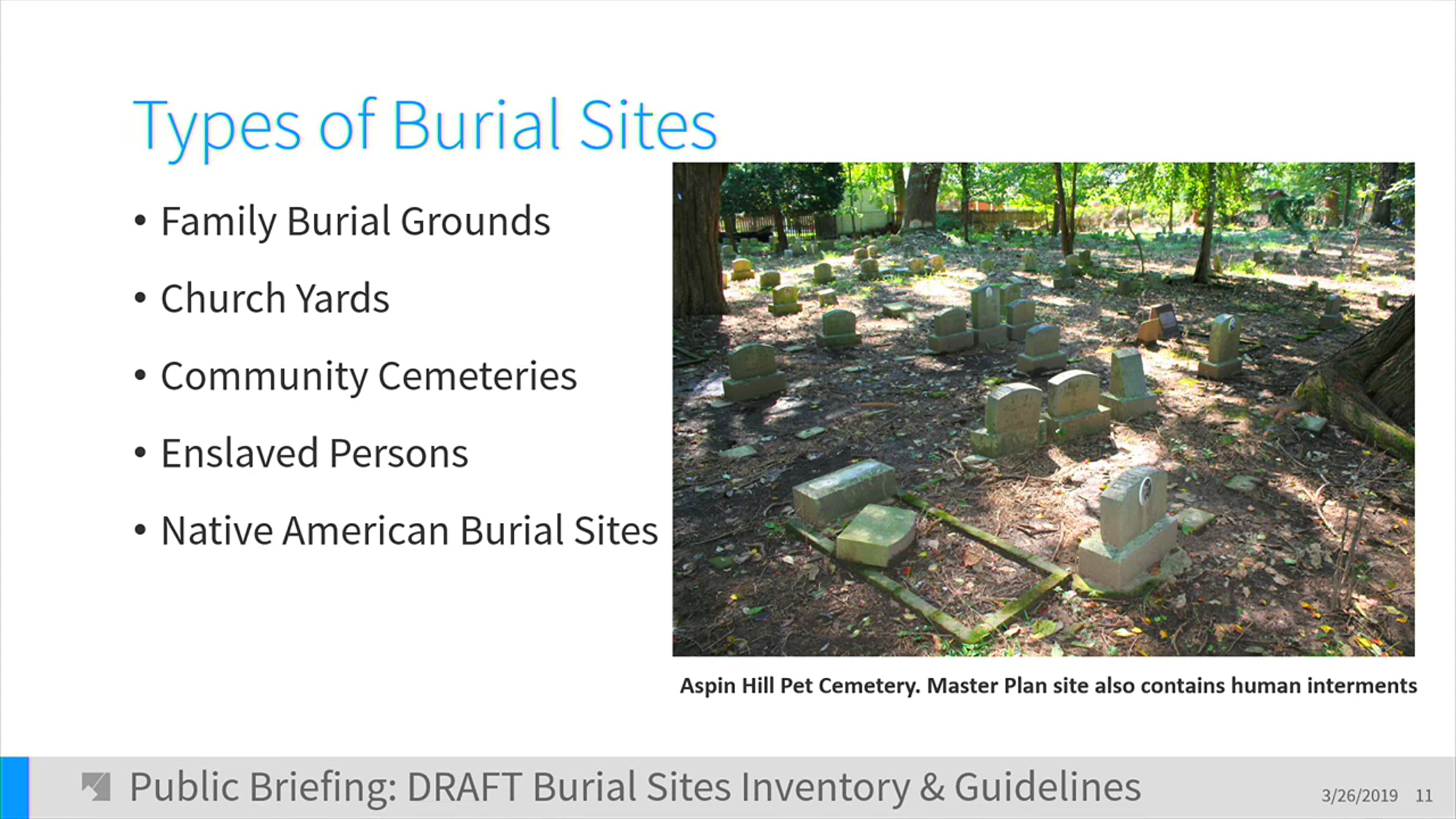 Types of Burial Sites

• Family Burial Grounds
• Church Yards
• Community Cemeteries
• Enslaved Persons
• Native American Burial Sites

Aspin Hill Pet Cemetery. Master Plan site also contains human interments

Public Briefing: DRAFT Burial Sites Inventory & Guidelines

3/26/2019 11